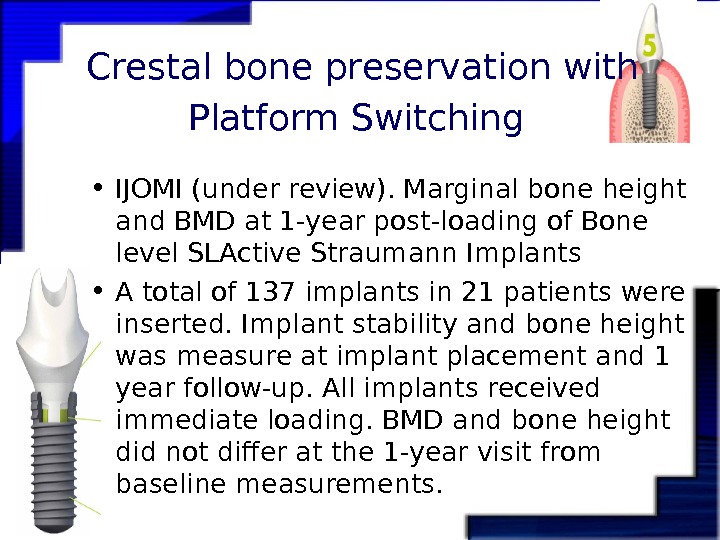 Crestal bone preservation with Platform Switching

5

• IJOMI (under review). Marginal bone height and BMD at 1-year post-loading of Bone level SLActive Straumann Implants

• A total of 137 implants in 21 patients were inserted. Implant stability and bone height was measure at implant placement and 1 year follow-up. All implants received immediate loading. BMD and bone height did not differ at the 1-year visit from baseline measurements.